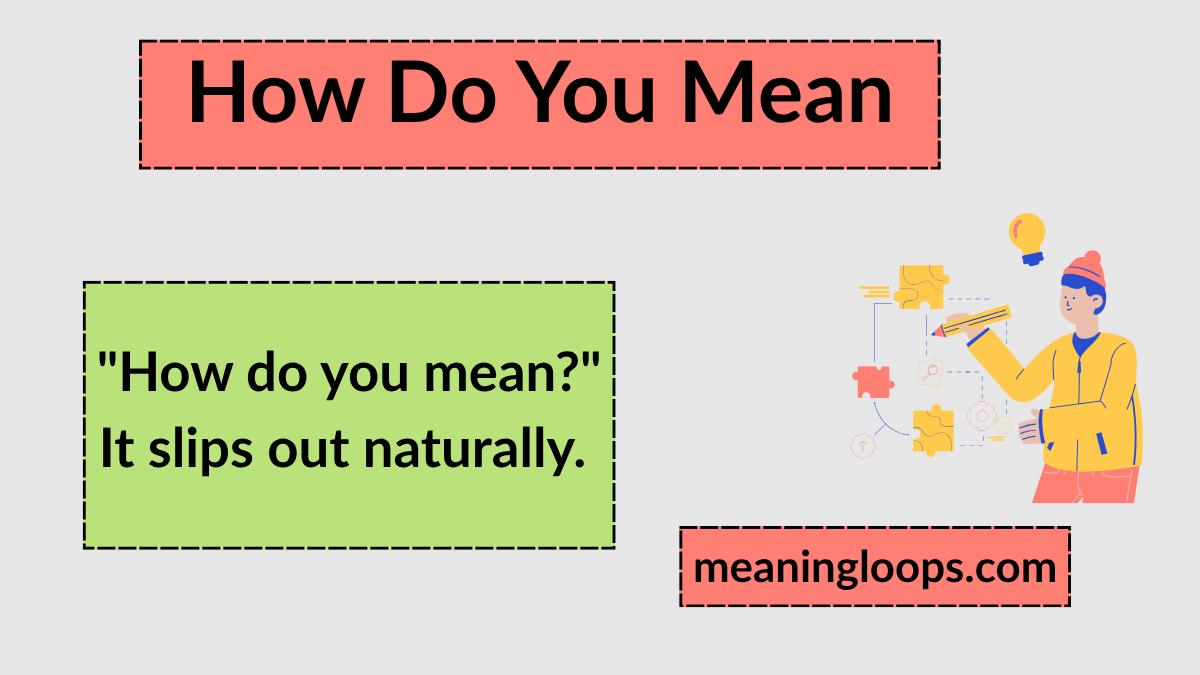 How Do You Mean

"How do you mean?" It slips out naturally.

meaningloops.com